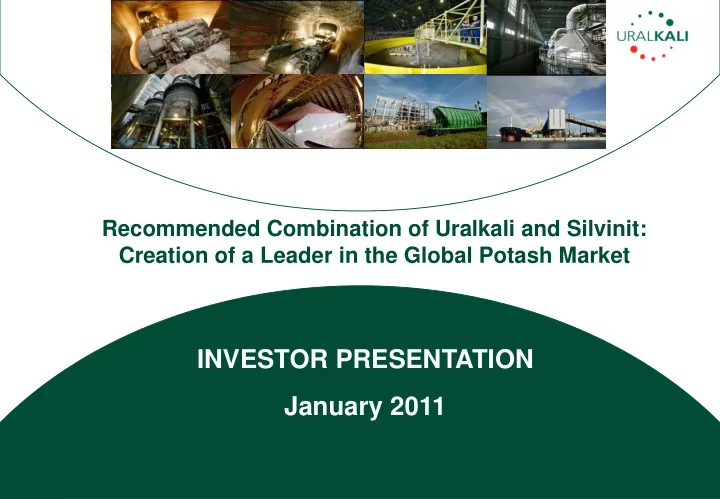 URALKALI

Recommended Combination of Uralkali and Silvinit: Creation of a Leader in the Global Potash Market

INVESTOR PRESENTATION

January 2011